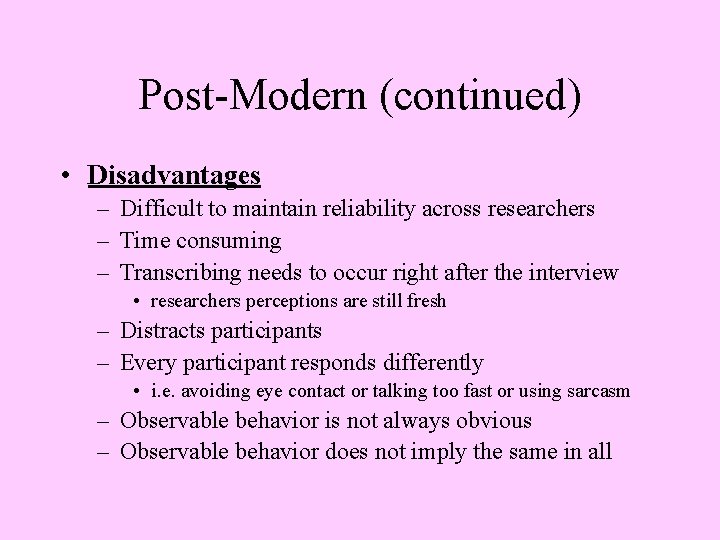 Post-Modern (continued)

• Disadvantages
– Difficult to maintain reliability across researchers
– Time consuming
– Transcribing needs to occur right after the interview
• researchers perceptions are still fresh
– Distracts participants
– Every participant responds differently
• i.e. avoiding eye contact or talking too fast or using sarcasm
– Observable behavior is not always obvious
– Observable behavior does not imply the same in all